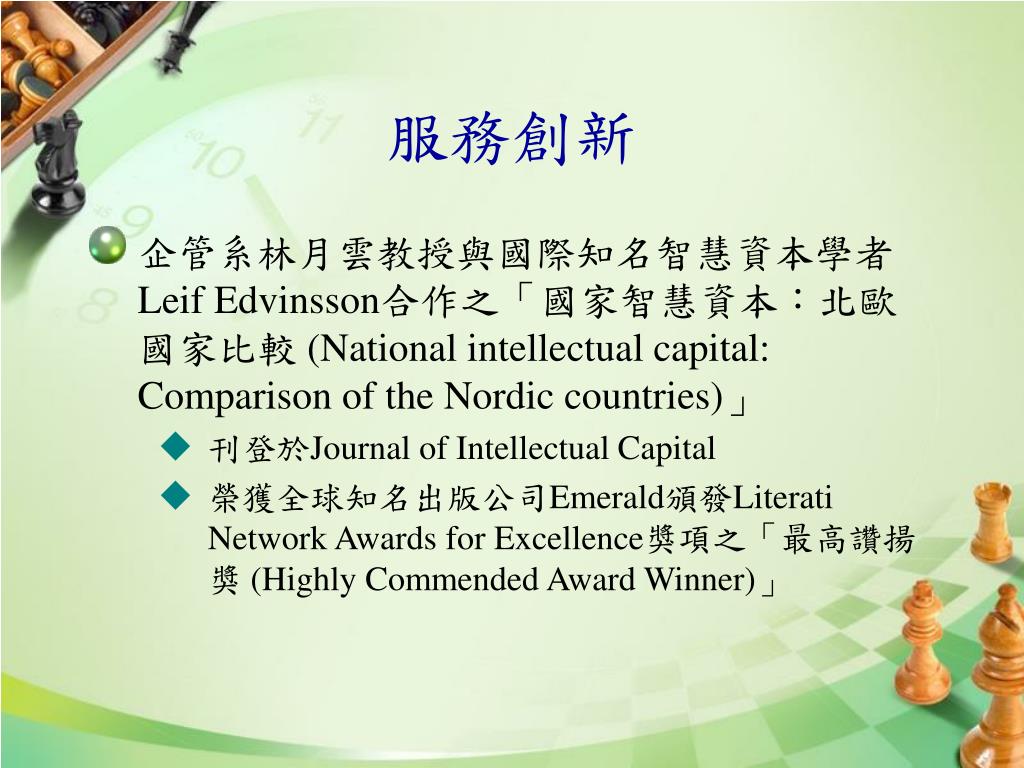 服務創新

企管系林月雲教授與國際知名智慧資本學者Leif Edvinsson合作之「國家智慧資本：北歐國家比較 (National intellectual capital: Comparison of the Nordic countries)」

刊登於Journal of Intellectual Capital

榮獲全球知名出版公司Emerald頒發Literati Network Awards for Excellence獎項之「最高讚揚獎 (Highly Commended Award Winner)」